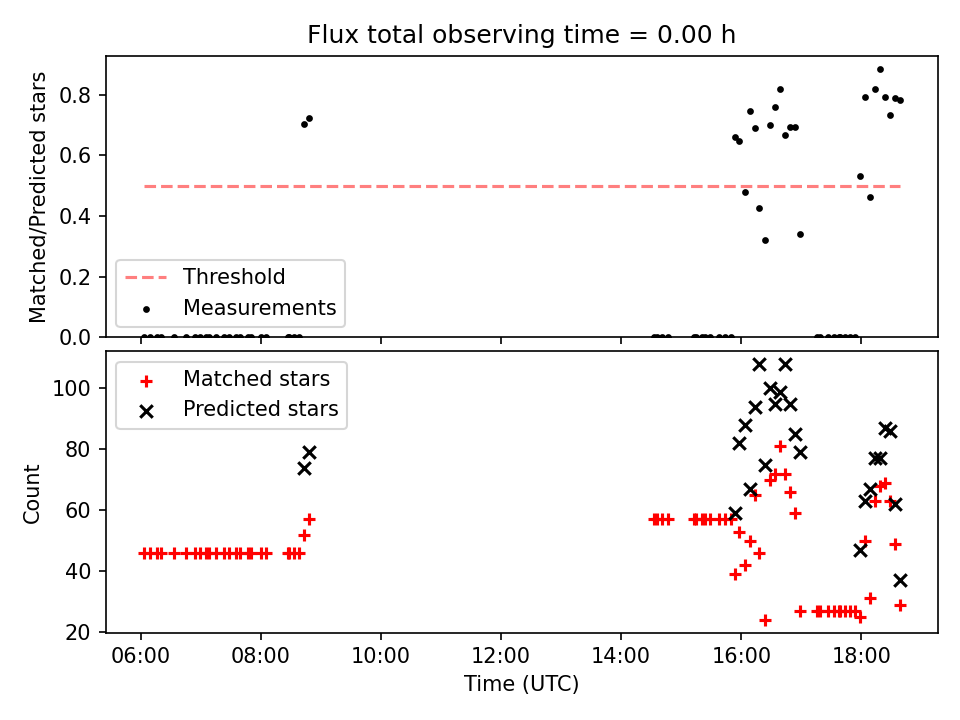 Flux total observing time = 0.00 h

Matched/Predicted stars

0.8
0.6
0.4
0.2
0.0

Threshold
Measurements

Matched stars
Predicted stars

Count

100
80
60
40
20

06:00
08:00
10:00
12:00
14:00
16:00
18:00

Time (UTC)